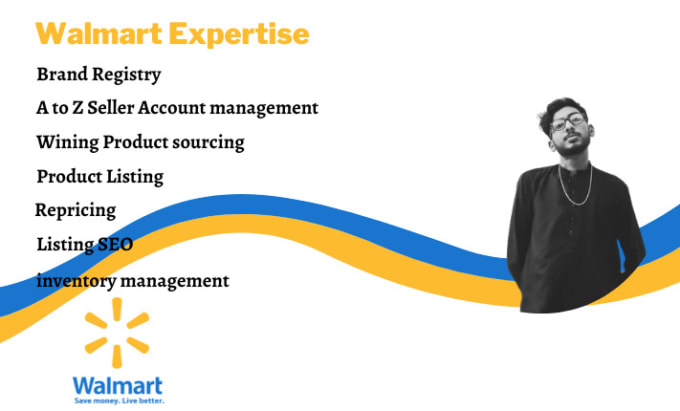 Walmart Expertise

Brand Registry

A to Z Seller Account management

Wining Product sourcing

Product Listing

Repricing

Listing SEO

inventory management

Walmart
Save money. Live better.